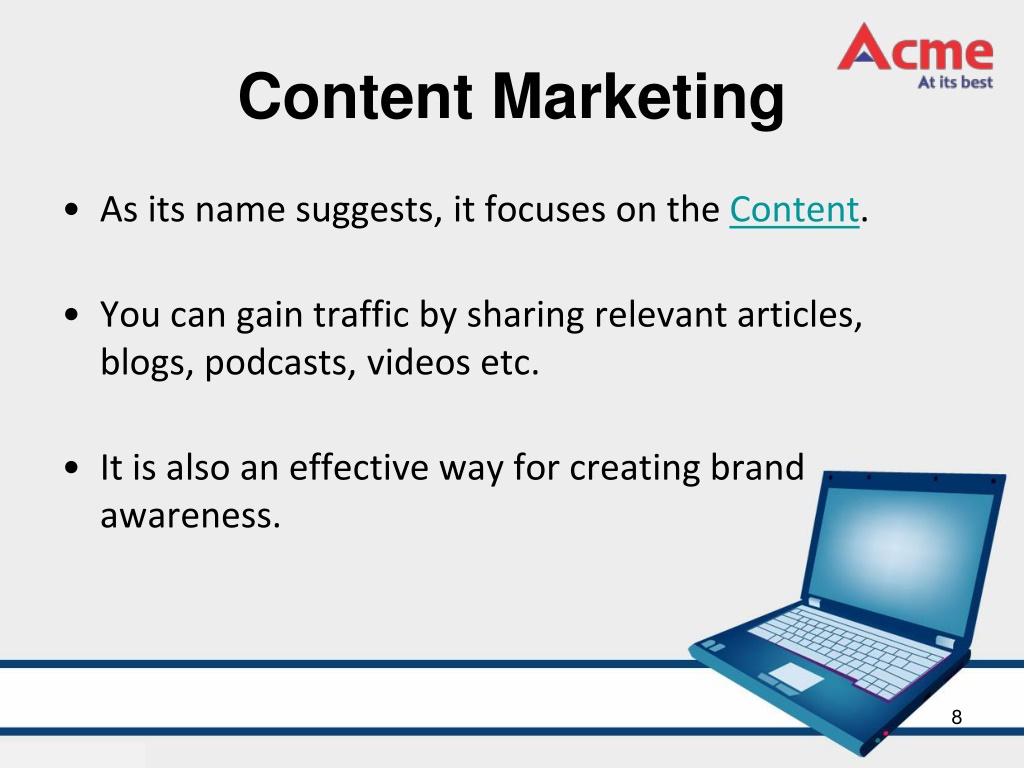 Acme
At its best

Content Marketing

• As its name suggests, it focuses on the Content.

• You can gain traffic by sharing relevant articles, blogs, podcasts, videos etc.

• It is also an effective way for creating brand awareness.

8